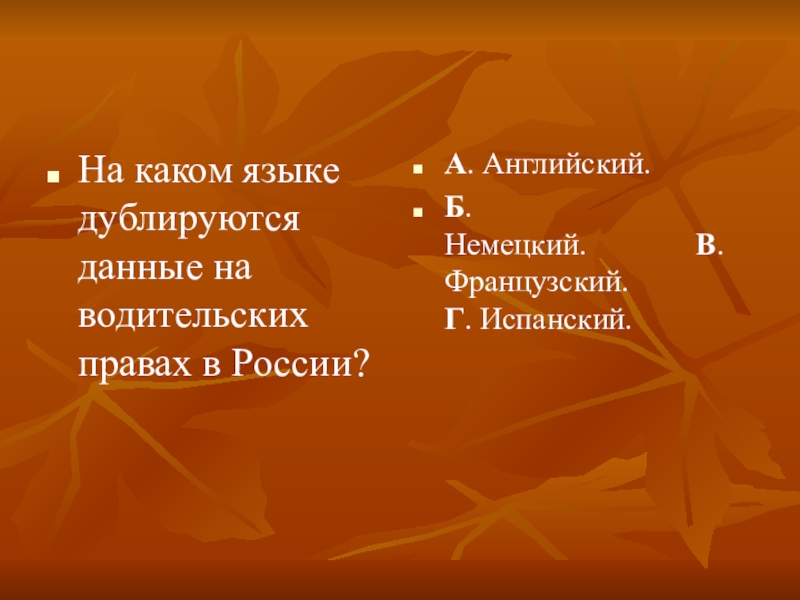 На каком языке дублируются данные на водительских правах в России?

А. Английский.

Б. Немецкий. В. Французский. Г. Испанский.